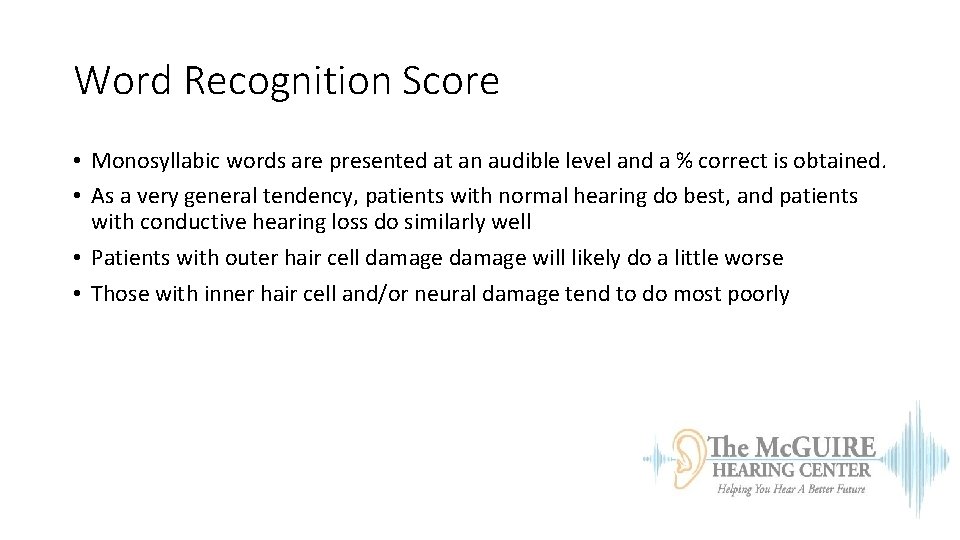 Word Recognition Score

• Monosyllabic words are presented at an audible level and a % correct is obtained.
• As a very general tendency, patients with normal hearing do best, and patients with conductive hearing loss do similarly well
• Patients with outer hair cell damage damage will likely do a little worse
• Those with inner hair cell and/or neural damage tend to do most poorly

The McGUIRE
HEARING CENTER
Helping You Hear A Better Future